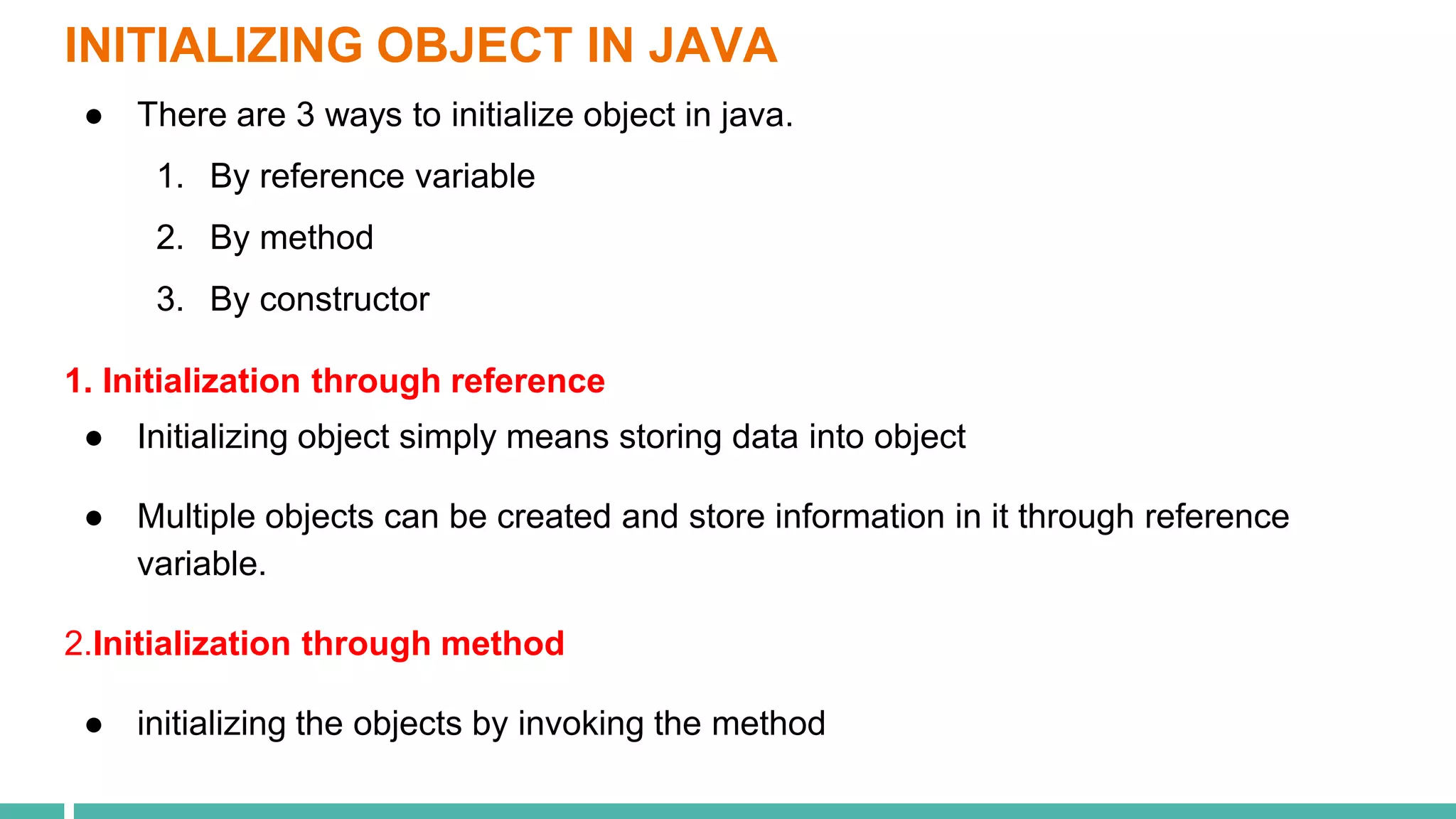 INITIALIZING OBJECT IN JAVA

● There are 3 ways to initialize object in java.

1. By reference variable
2. By method
3. By constructor

1. Initialization through reference

● Initializing object simply means storing data into object

● Multiple objects can be created and store information in it through reference variable.

2.Initialization through method

● initializing the objects by invoking the method